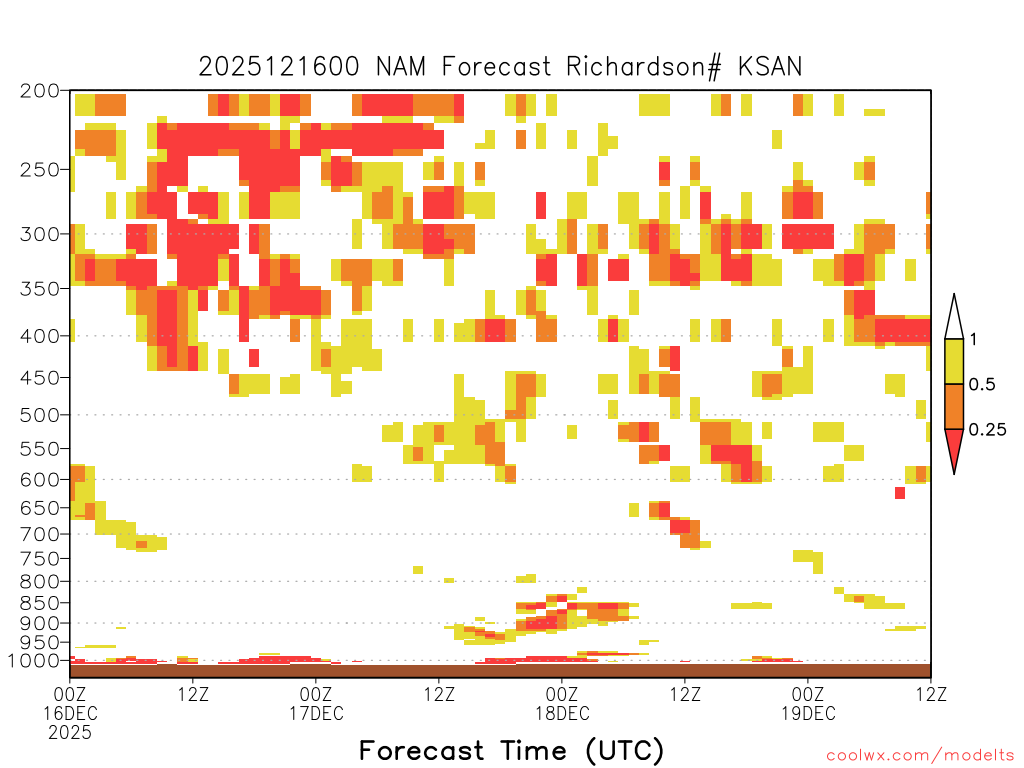 2025121600 NAM Forecast Richardson# KSAN

200
250
300
350
400
450
500
550
600
650
700
750
800
850
900
950
1000

1
0.5
0.25

00Z 16DEC 2025
12Z
00Z 17DEC
12Z
00Z 18DEC
12Z
00Z 19DEC
12Z

Forecast Time (UTC)

coolwx.com/modelts